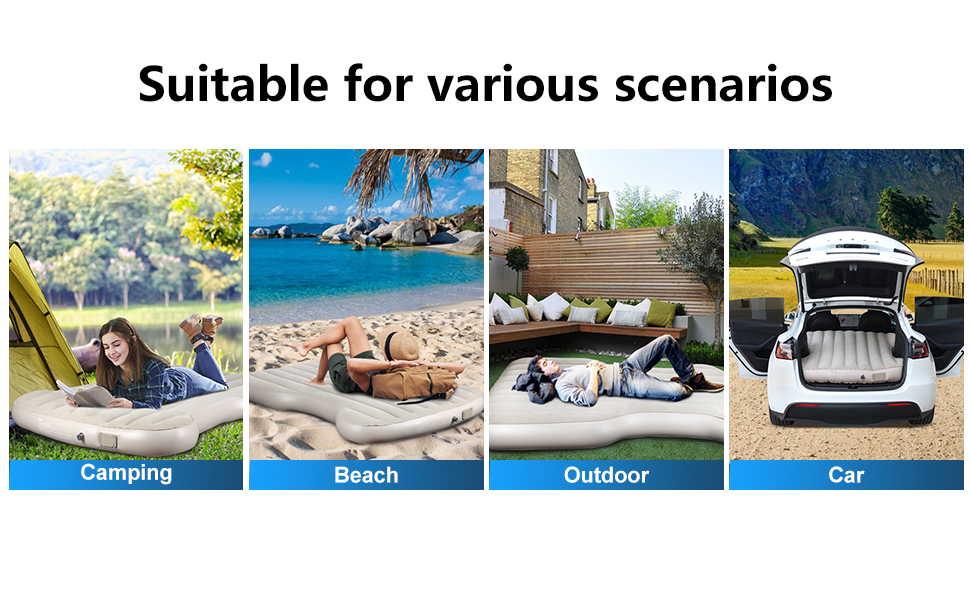 Suitable for various scenarios

Camping

Beach

Outdoor

Car